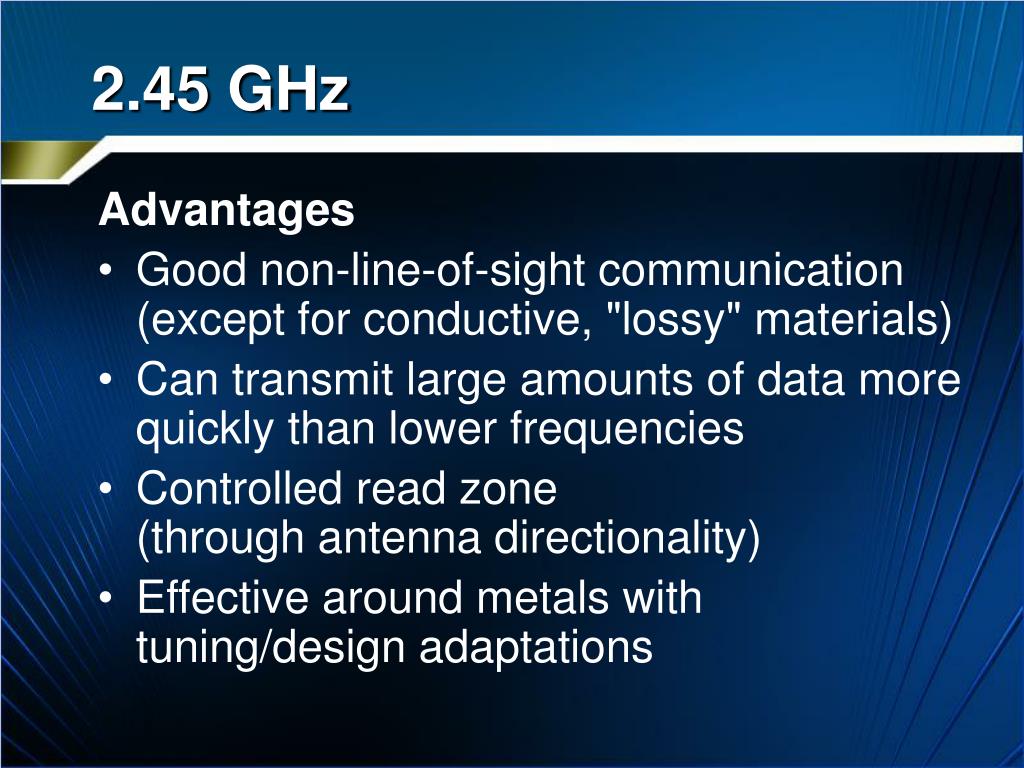 2.45 GHz

Advantages
• Good non-line-of-sight communication (except for conductive, "lossy" materials)
• Can transmit large amounts of data more quickly than lower frequencies
• Controlled read zone
(through antenna directionality)
• Effective around metals with tuning/design adaptations